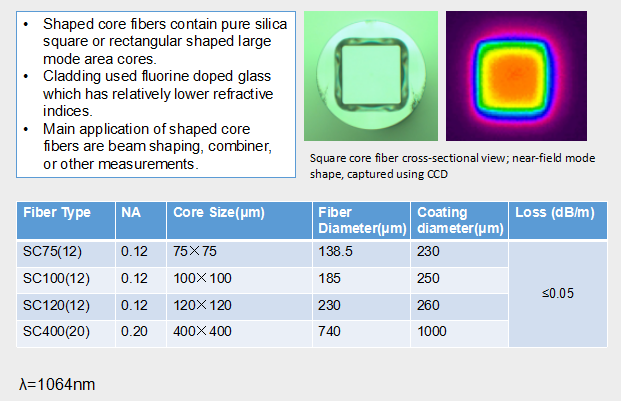 • Shaped core fibers contain pure silica square or rectangular shaped large mode area cores.
• Cladding used fluorine doped glass which has relatively lower refractive indices.
• Main application of shaped core fibers are beam shaping, combiner, or other measurements.

Square core fiber cross-sectional view; near-field mode shape, captured using CCD

| Fiber Type | NA | Core Size(μm) | Fiber Diameter(μm) | Coating diameter(μm) | Loss (dB/m) |
|---|---|---|---|---|---|
| SC75(12) | 0.12 | 75×75 | 138.5 | 230 | ≤0.05 |
| SC100(12) | 0.12 | 100×100 | 185 | 250 | |
| SC120(12) | 0.12 | 120×120 | 230 | 260 | |
| SC400(20) | 0.20 | 400×400 | 740 | 1000 | |

λ=1064nm